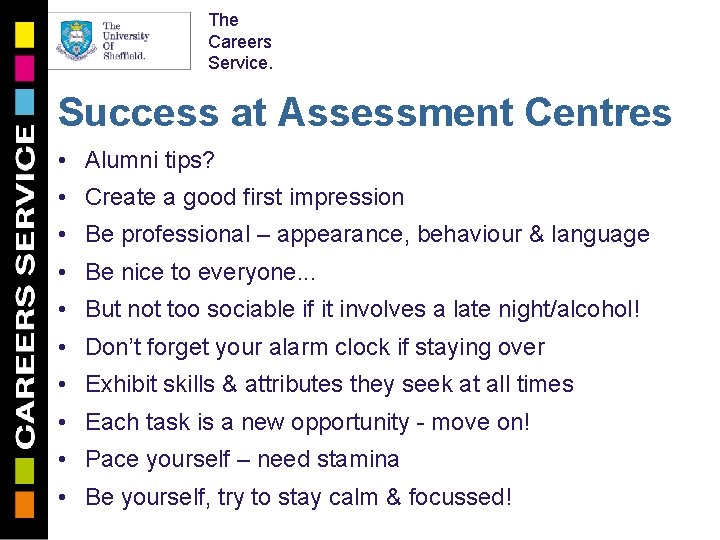 CAREERS SERVICE

The University Of Sheffield.

The Careers Service.

Success at Assessment Centres

• Alumni tips?
• Create a good first impression
• Be professional – appearance, behaviour & language
• Be nice to everyone...
• But not too sociable if it involves a late night/alcohol!
• Don't forget your alarm clock if staying over
• Exhibit skills & attributes they seek at all times
• Each task is a new opportunity - move on!
• Pace yourself – need stamina
• Be yourself, try to stay calm & focussed!